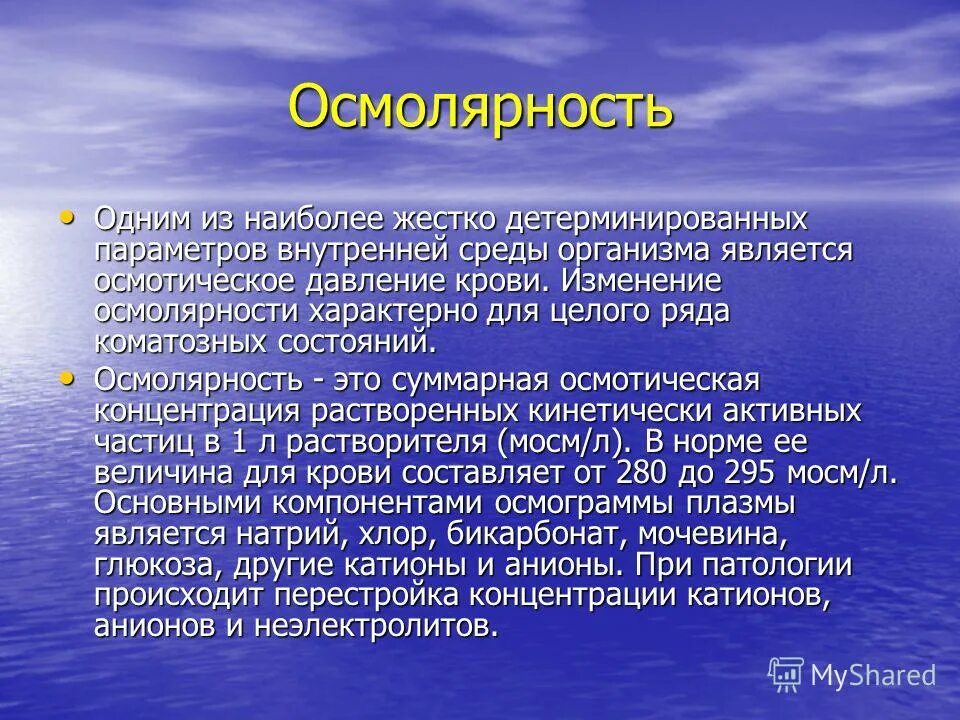 Осмолярность

• Одним из наиболее жестко детерминированных параметров внутренней среды организма является осмотическое давление крови. Изменение осмолярности характерно для целого ряда коматозных состояний.
• Осмолярность - это суммарная осмотическая концентрация растворенных кинетически активных частиц в 1 л растворителя (мосм/л). В норме ее величина для крови составляет от 280 до 295 мосм/л. Основными компонентами осмограммы плазмы является натрий, хлор, бикарбонат, мочевина, глюкоза, другие катионы и анионы. При патологии происходит перестройка концентрации катионов, анионов и неэлектролитов.

MyShared